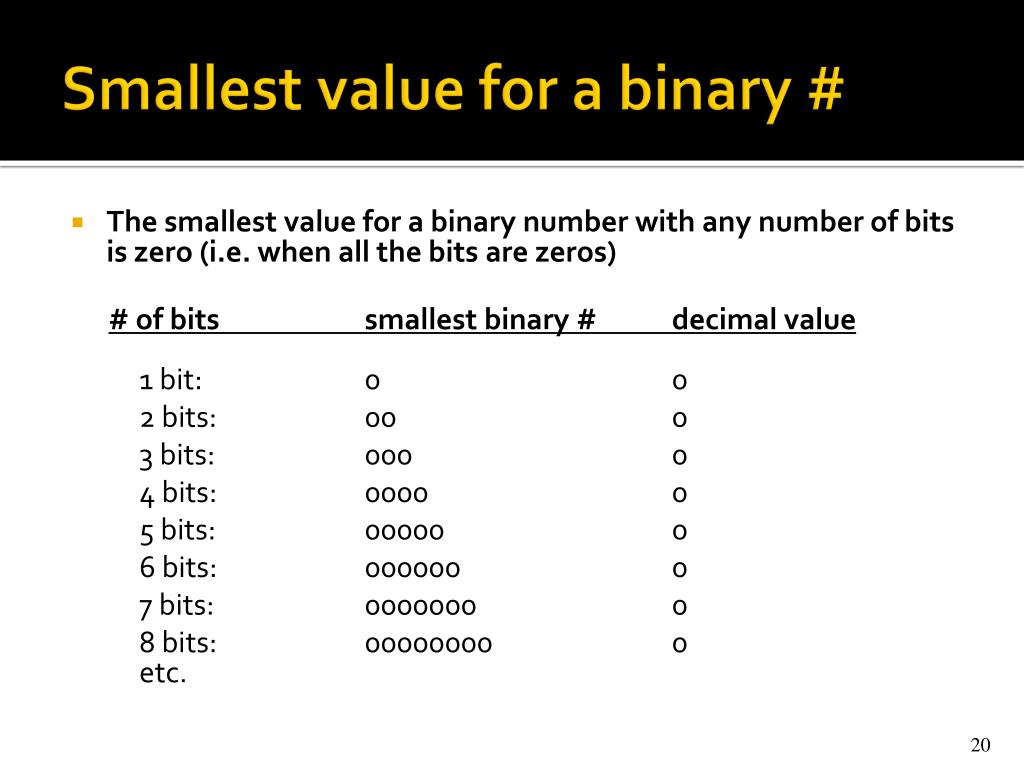 Smallest value for a binary #

The smallest value for a binary number with any number of bits is zero (i.e. when all the bits are zeros)

| # of bits | smallest binary # | decimal value |
|---|---|---|
| 1 bit: | 0 | 0 |
| 2 bits: | 00 | 0 |
| 3 bits: | 000 | 0 |
| 4 bits: | 0000 | 0 |
| 5 bits: | 00000 | 0 |
| 6 bits: | 000000 | 0 |
| 7 bits: | 0000000 | 0 |
| 8 bits: | 00000000 | 0 |
| etc. | | |

20